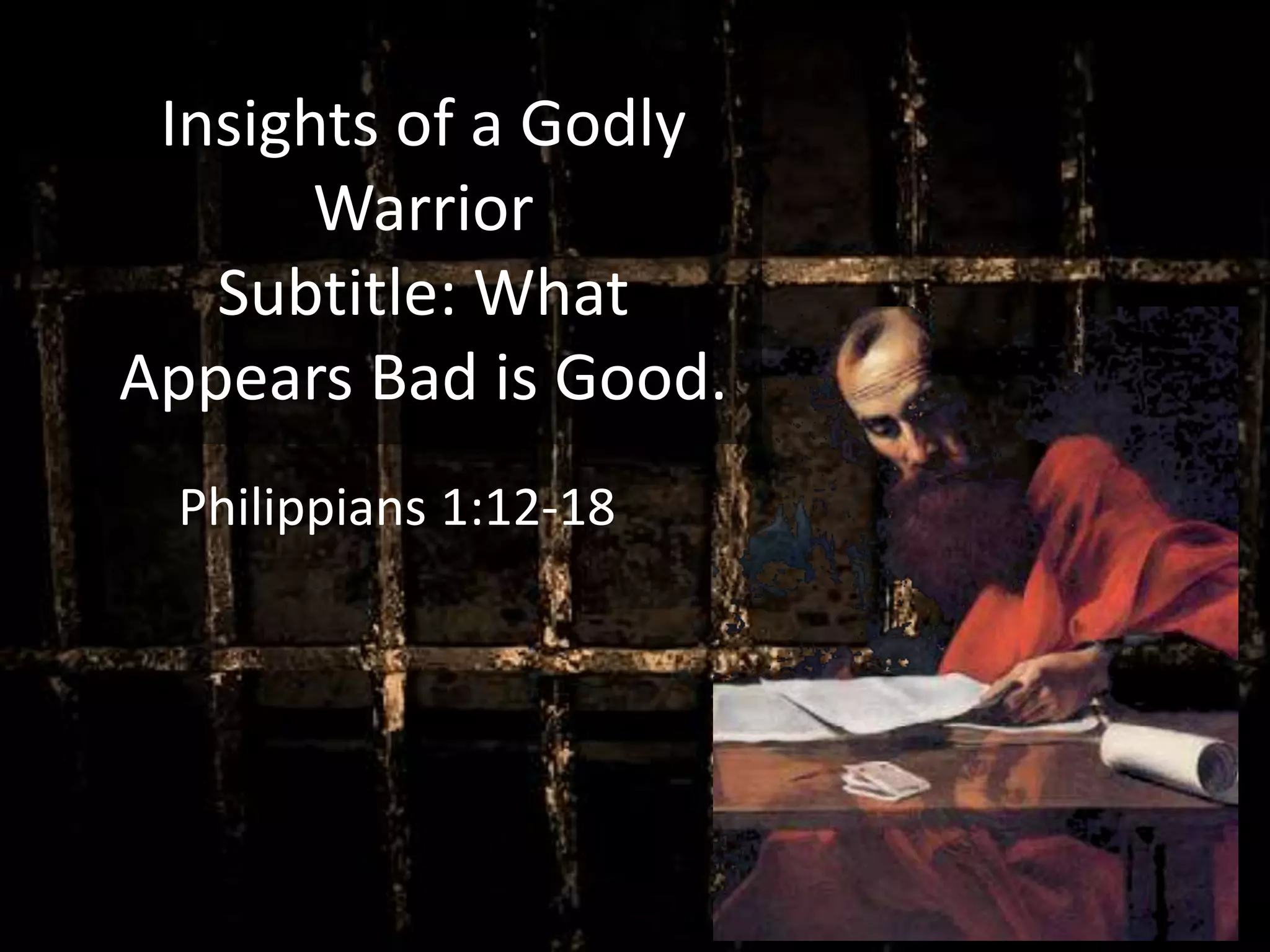 Insights of a Godly Warrior
Subtitle: What Appears Bad is Good.

Philippians 1:12-18